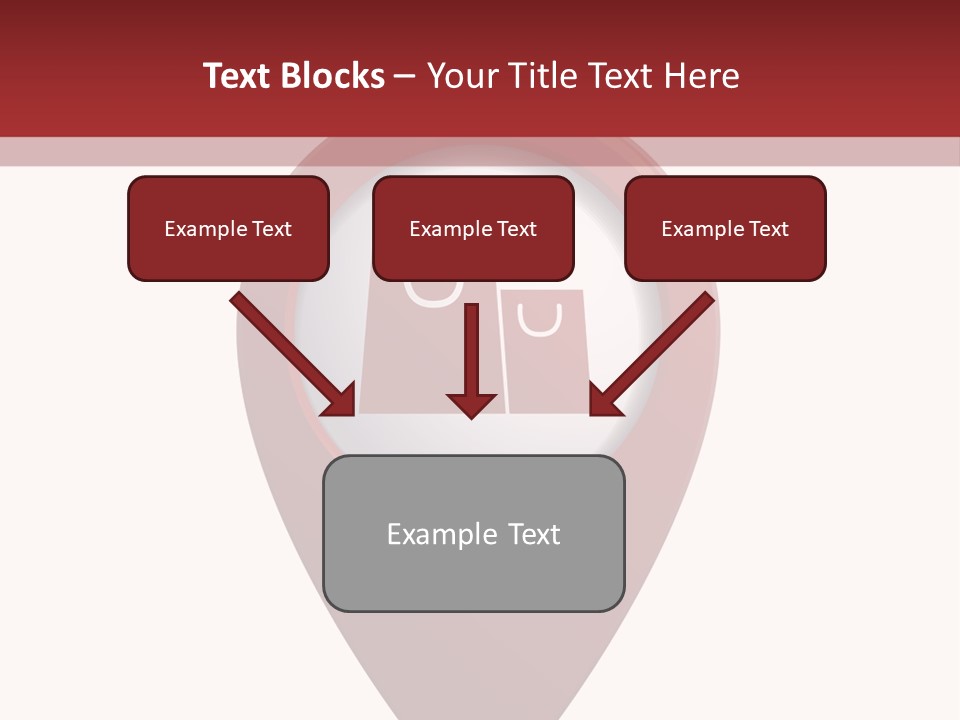 Text Blocks – Your Title Text Here

Example Text

Example Text

Example Text

Example Text